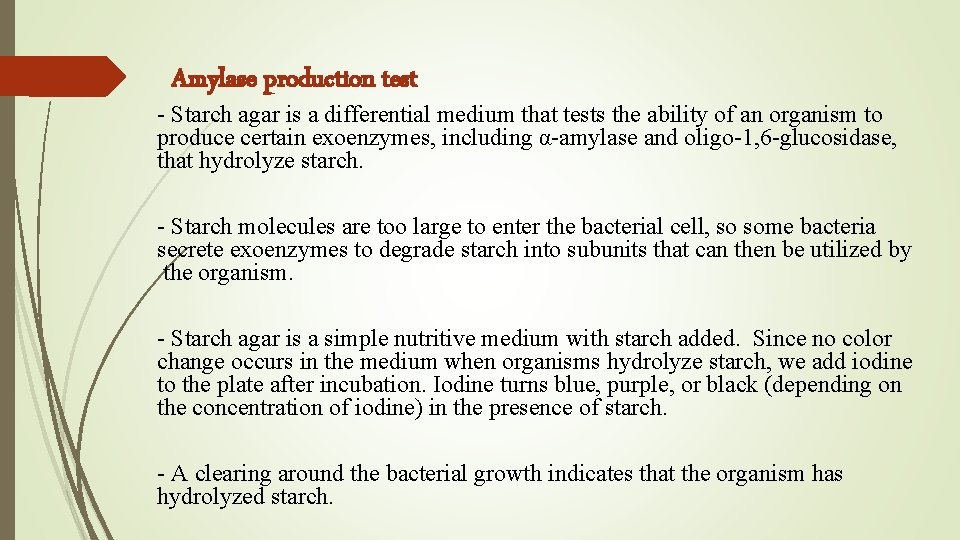 Amylase production test

- Starch agar is a differential medium that tests the ability of an organism to produce certain exoenzymes, including α-amylase and oligo-1,6-glucosidase, that hydrolyze starch.

- Starch molecules are too large to enter the bacterial cell, so some bacteria secrete exoenzymes to degrade starch into subunits that can then be utilized by the organism.

- Starch agar is a simple nutritive medium with starch added. Since no color change occurs in the medium when organisms hydrolyze starch, we add iodine to the plate after incubation. Iodine turns blue, purple, or black (depending on the concentration of iodine) in the presence of starch.

- A clearing around the bacterial growth indicates that the organism has hydrolyzed starch.